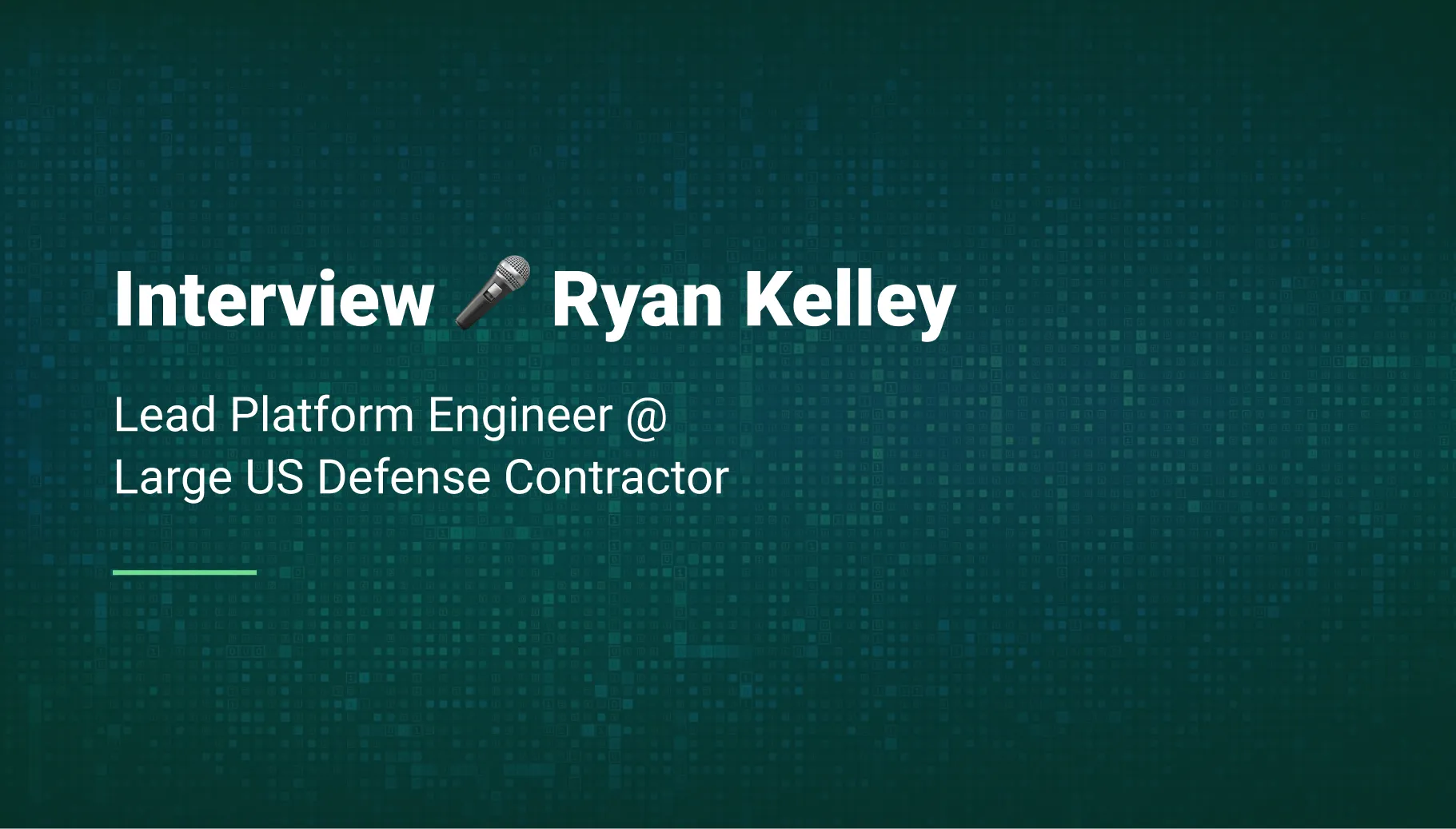 Interview 🎤 Ryan Kelley

Lead Platform Engineer @ Large US Defense Contractor